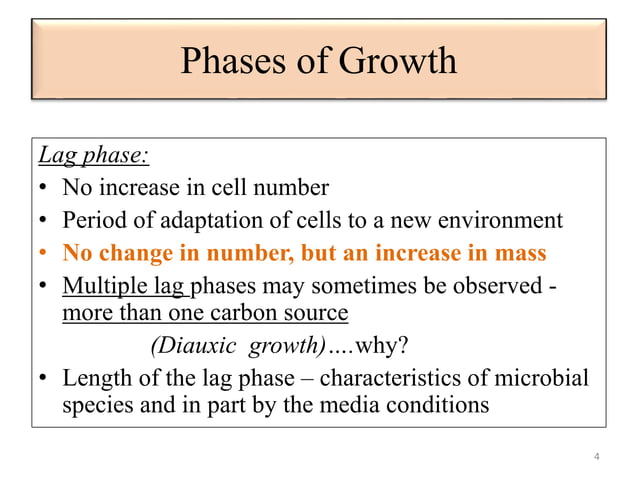 Phases of Growth

Lag phase:
• No increase in cell number
• Period of adaptation of cells to a new environment
• No change in number, but an increase in mass
• Multiple lag phases may sometimes be observed - more than one carbon source
(Diauxic growth)….why?
• Length of the lag phase – characteristics of microbial species and in part by the media conditions

4